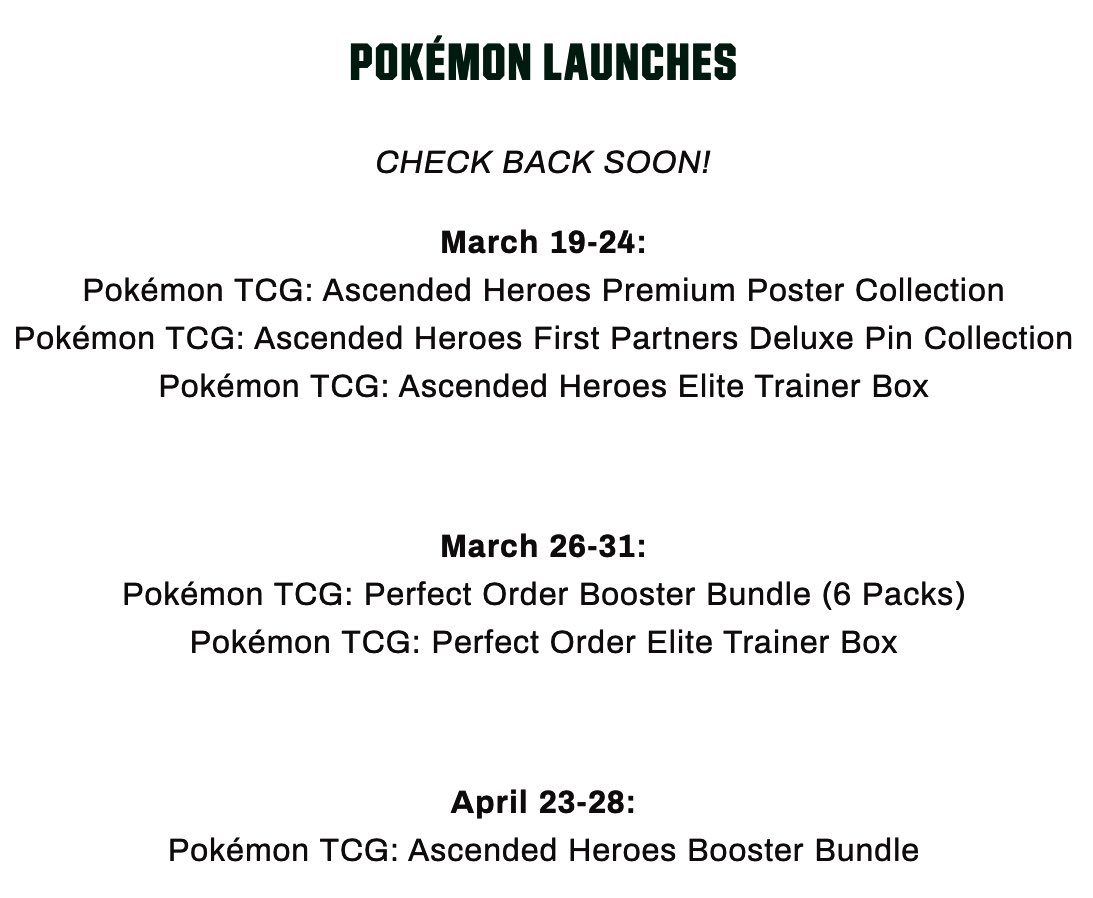 POKÉMON LAUNCHES

CHECK BACK SOON!

March 19-24:
Pokémon TCG: Ascended Heroes Premium Poster Collection
Pokémon TCG: Ascended Heroes First Partners Deluxe Pin Collection
Pokémon TCG: Ascended Heroes Elite Trainer Box

March 26-31:
Pokémon TCG: Perfect Order Booster Bundle (6 Packs)
Pokémon TCG: Perfect Order Elite Trainer Box

April 23-28:
Pokémon TCG: Ascended Heroes Booster Bundle